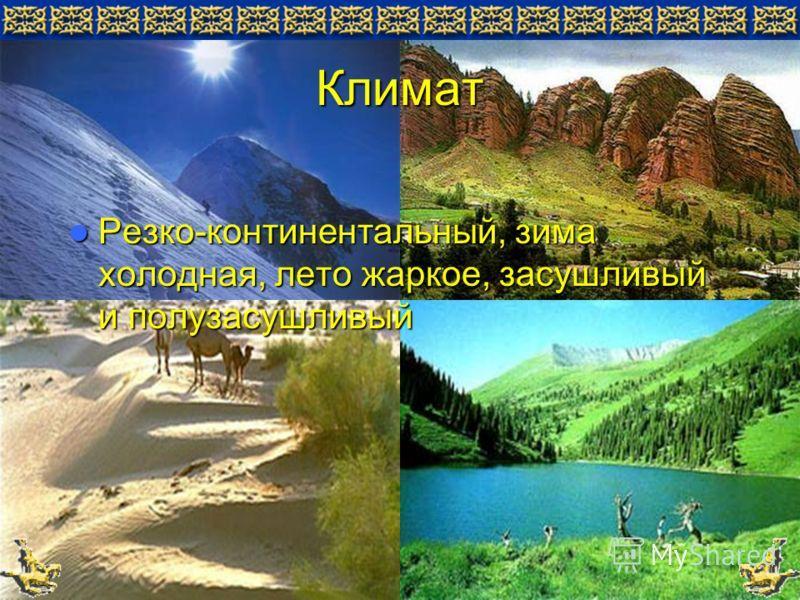 Климат

Резко-континентальный, зима холодная, лето жаркое, засушливый и полузасушливый

MyShared